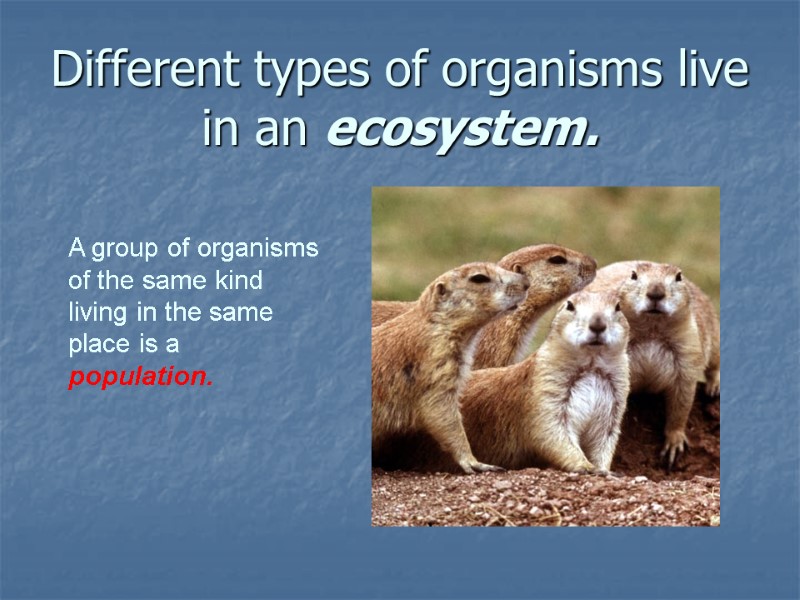 Different types of organisms live in an ecosystem.

A group of organisms of the same kind living in the same place is a population.